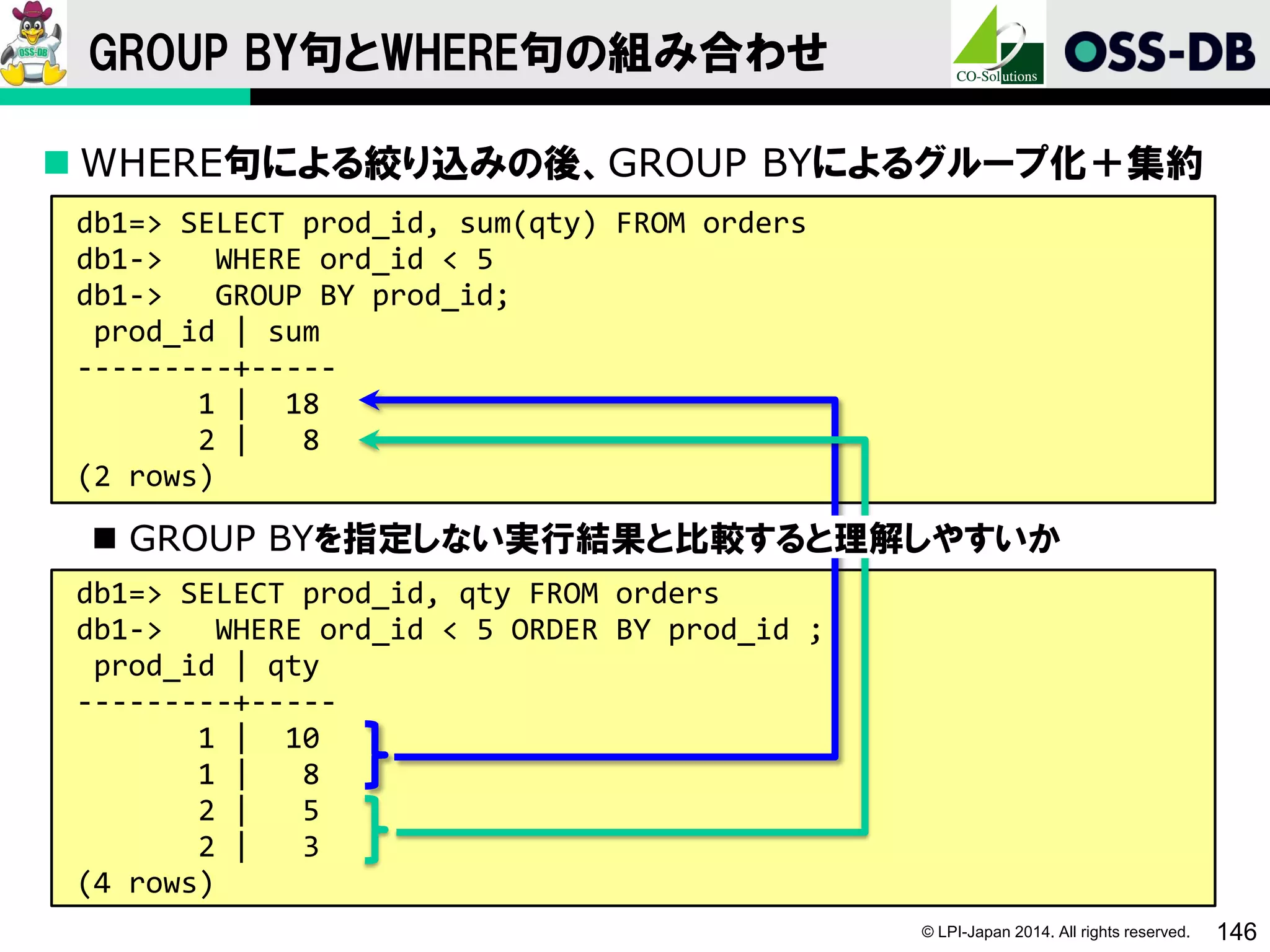 OSS-DB

GROUP BY句とWHERE句の組み合わせ

CO-Solutions

OSS-DB

■ WHERE句による絞り込みの後、GROUP BYによるグループ化＋集約

db1=> SELECT prod_id, sum(qty) FROM orders
db1->   WHERE ord_id < 5
db1->   GROUP BY prod_id;
 prod_id | sum
---------+-----
       1 |  18
       2 |   8
(2 rows)

■ GROUP BYを指定しない実行結果と比較すると理解しやすいか

db1=> SELECT prod_id, qty FROM orders
db1->   WHERE ord_id < 5 ORDER BY prod_id ;
 prod_id | qty
---------+-----
       1 |  10
       1 |   8
       2 |   5
       2 |   3
(4 rows)

© LPI-Japan 2014. All rights reserved.

146